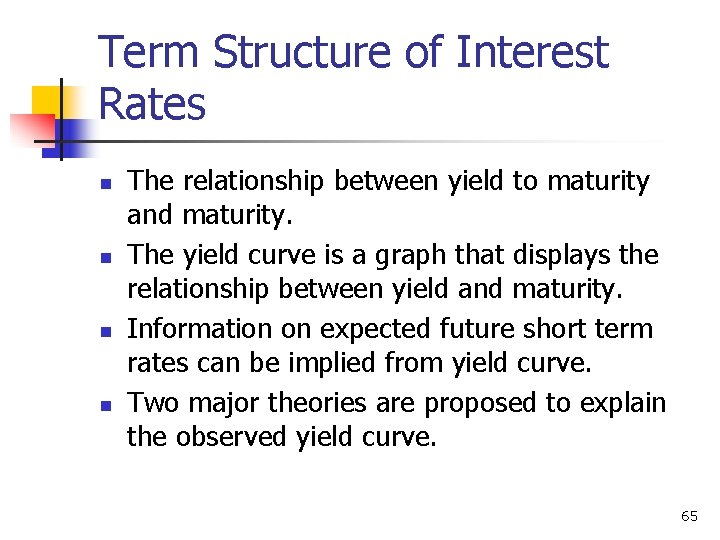 Term Structure of Interest Rates

- The relationship between yield to maturity and maturity.
- The yield curve is a graph that displays the relationship between yield and maturity.
- Information on expected future short term rates can be implied from yield curve.
- Two major theories are proposed to explain the observed yield curve.

65